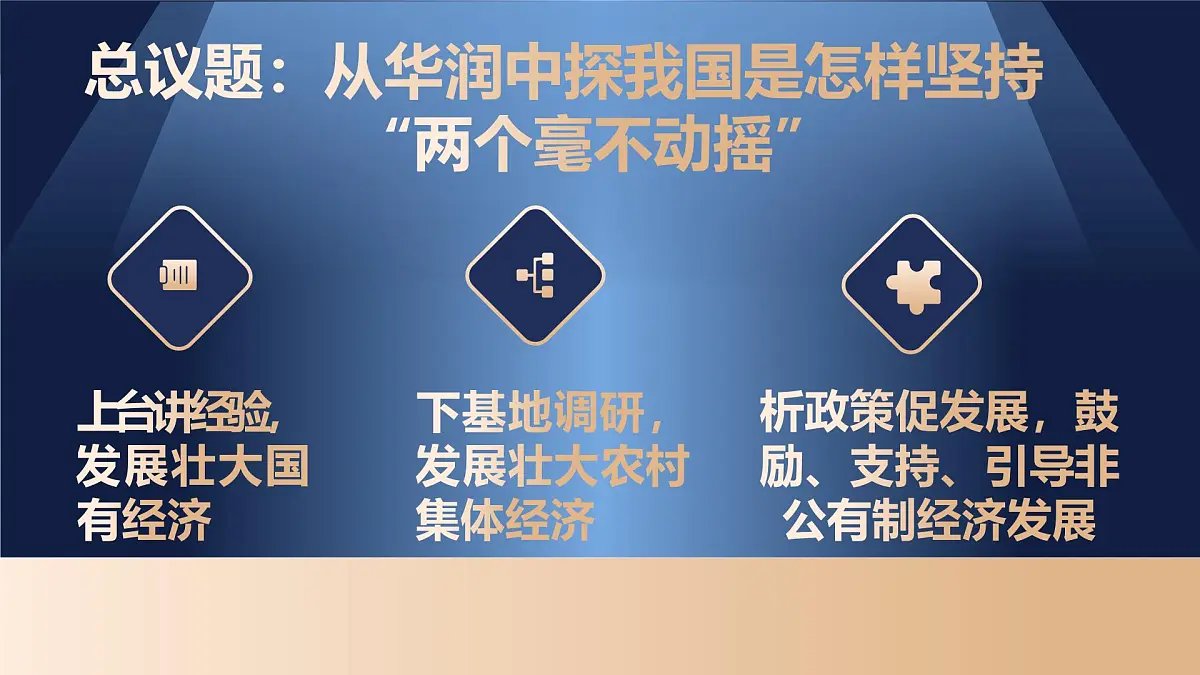 总议题：从华润中探我国是怎样坚持“两个毫不动摇”

上台讲经验，发展壮大国有经济

下基地调研，发展壮大农村集体经济

析政策促发展，鼓励、支持、引导非公有制经济发展